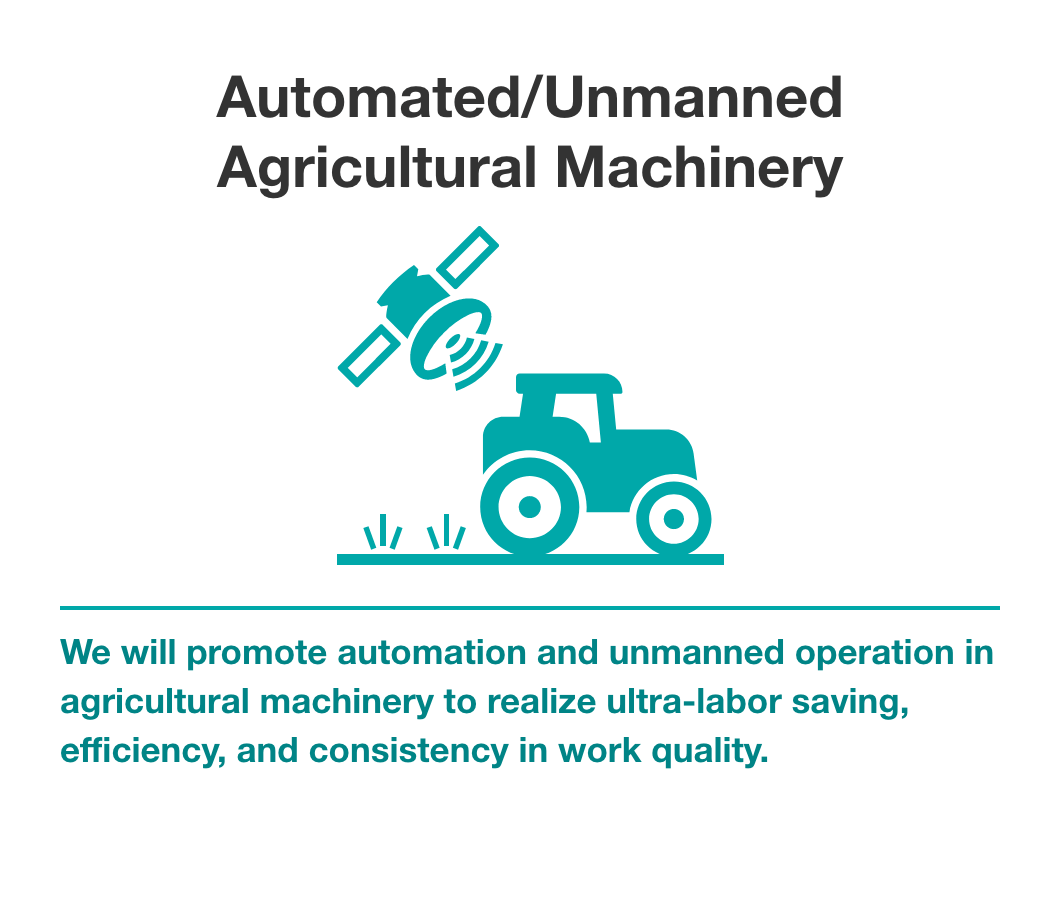 Automated/Unmanned Agricultural Machinery

We will promote automation and unmanned operation in agricultural machinery to realize ultra-labor saving, efficiency, and consistency in work quality.